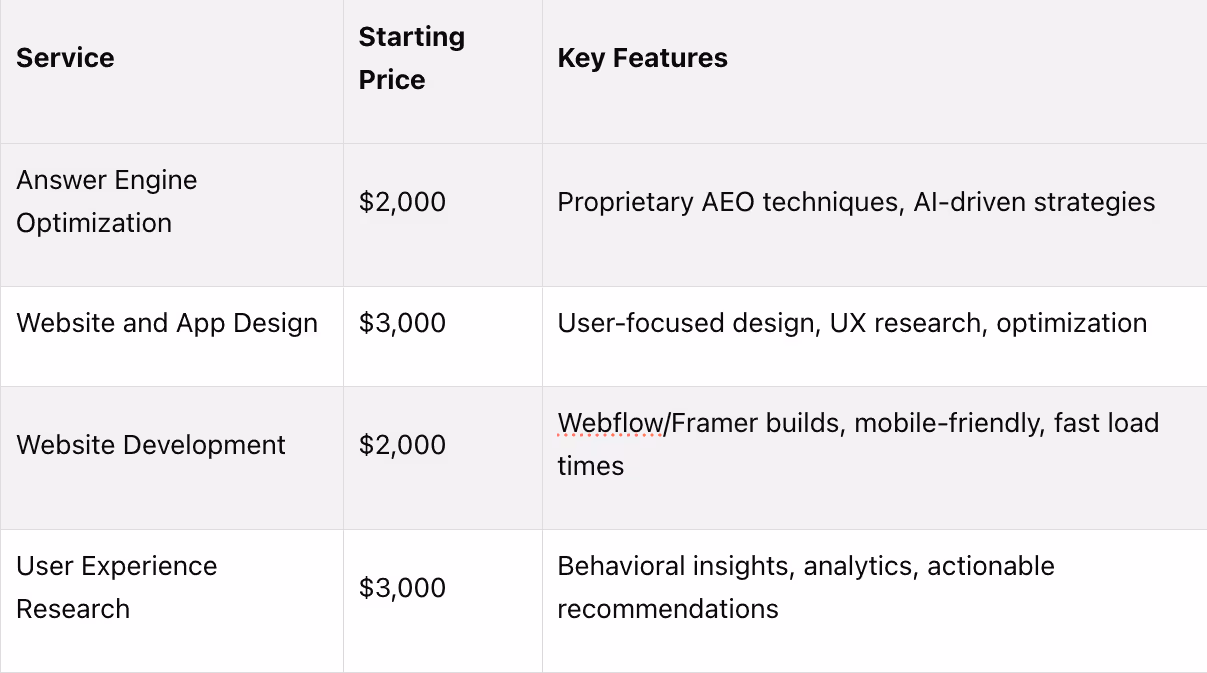 | Service | Starting Price | Key Features |
|---|---|---|
| Answer Engine Optimization | \$2,000 | Proprietary AEO techniques, AI-driven strategies |
| Website and App Design | \$3,000 | User-focused design, UX research, optimization |
| Website Development | \$2,000 | Webflow/Framer builds, mobile-friendly, fast load times |
| User Experience Research | \$3,000 | Behavioral insights, analytics, actionable recommendations |